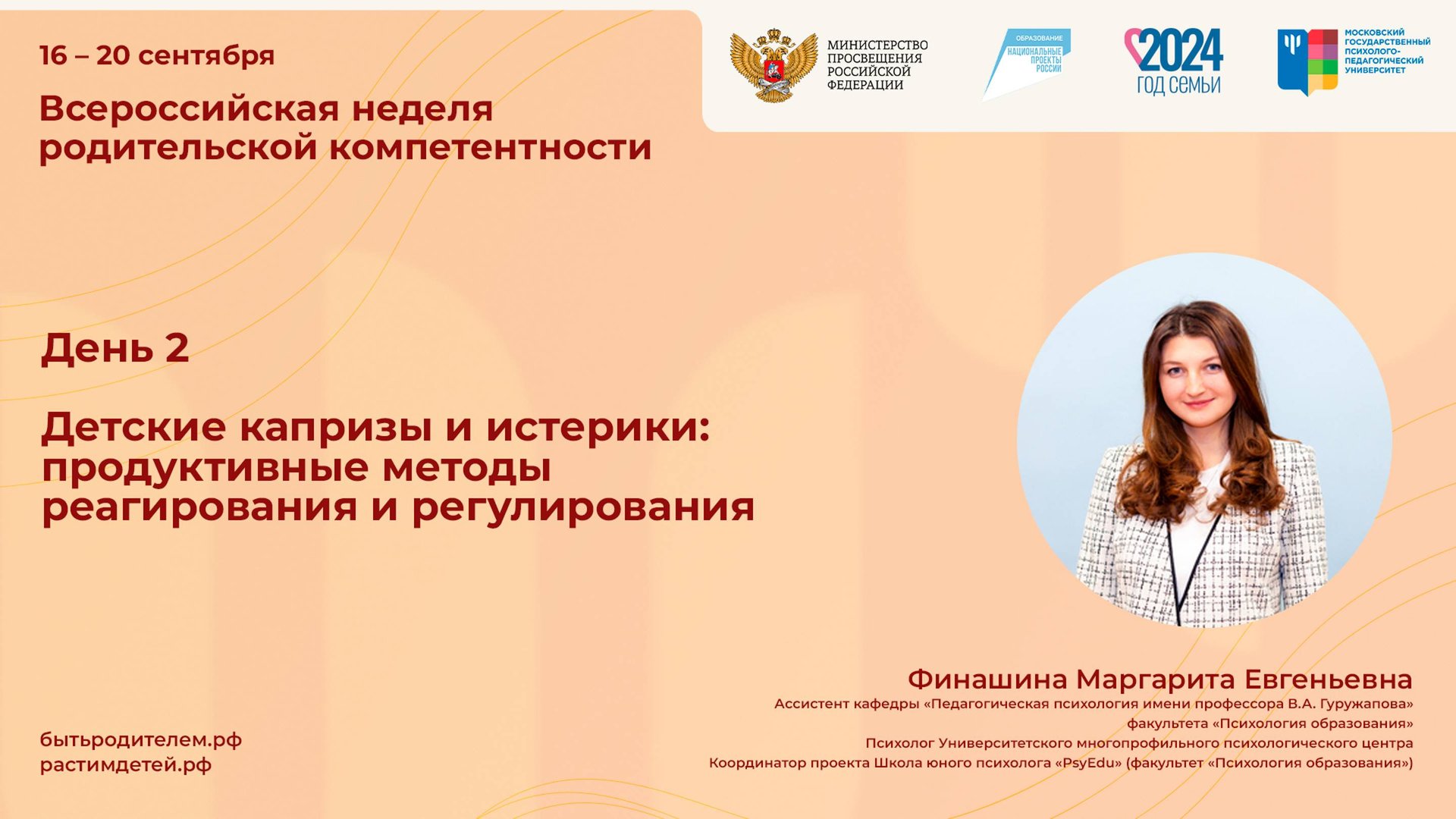 16 – 20 сентября

Всероссийская неделя родительской компетентности

МИНИСТЕРСТВО ПРОСВЕЩЕНИЯ РОССИЙСКОЙ ФЕДЕРАЦИИ

ОБРАЗОВАНИЕ НАЦИОНАЛЬНЫЕ ПРОЕКТЫ РОССИИ

2024 ГОД СЕМЬИ

МОСКОВСКИЙ ГОСУДАРСТВЕННЫЙ ПСИХОЛОГО-ПЕДАГОГИЧЕСКИЙ УНИВЕРСИТЕТ

День 2

Детские капризы и истерики: продуктивные методы реагирования и регулирования

Финашина Маргарита Евгеньевна

Ассистент кафедры «Педагогическая психология имени профессора В.А. Гуружапова» факультета «Психология образования»

Психолог Университетского многопрофильного психологического центра

Координатор проекта Школа юного психолога «PsyEdu» (факультет «Психология образования»)

бытьродителем.рф
растимдетей.рф